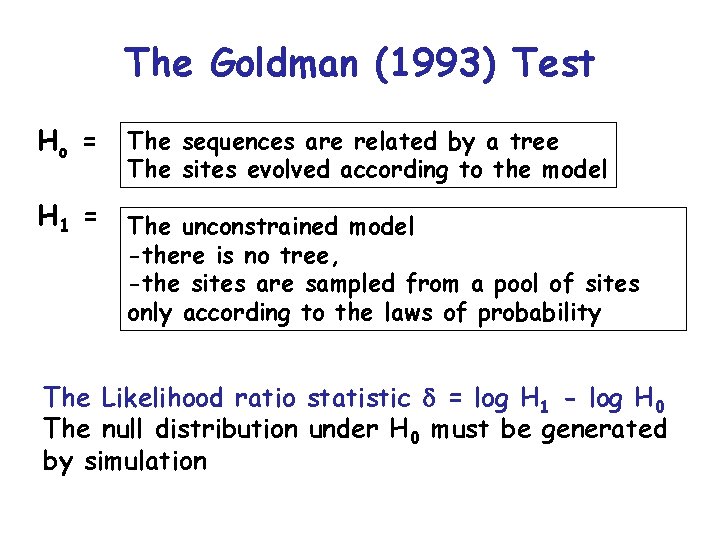 The Goldman (1993) Test

$H_o$ = The sequences are related by a tree
The sites evolved according to the model

$H_1$ = The unconstrained model
-there is no tree,
-the sites are sampled from a pool of sites only according to the laws of probability

The Likelihood ratio statistic $\delta = \log H_1 - \log H_0$
The null distribution under $H_0$ must be generated by simulation